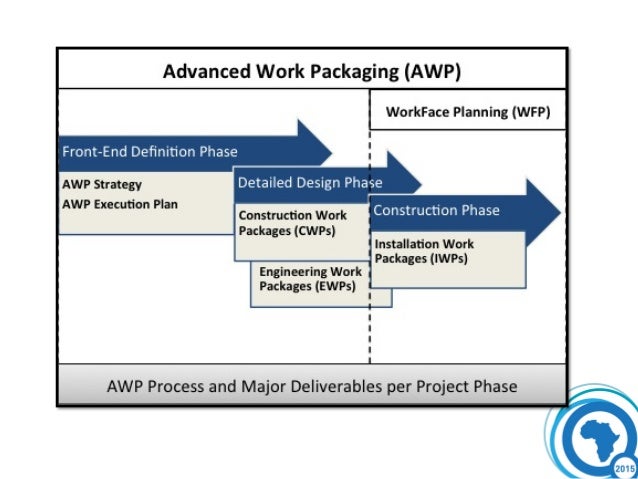 Advanced Work Packaging (AWP)

WorkFace Planning (WFP)

Front-End Definition Phase

AWP Strategy

AWP Execution Plan

Detailed Design Phase

Construction Work Packages (CWPs)

Engineering Work Packages (EWPs)

Construction Phase

Installation Work Packages (IWPs)

AWP Process and Major Deliverables per Project Phase

2015